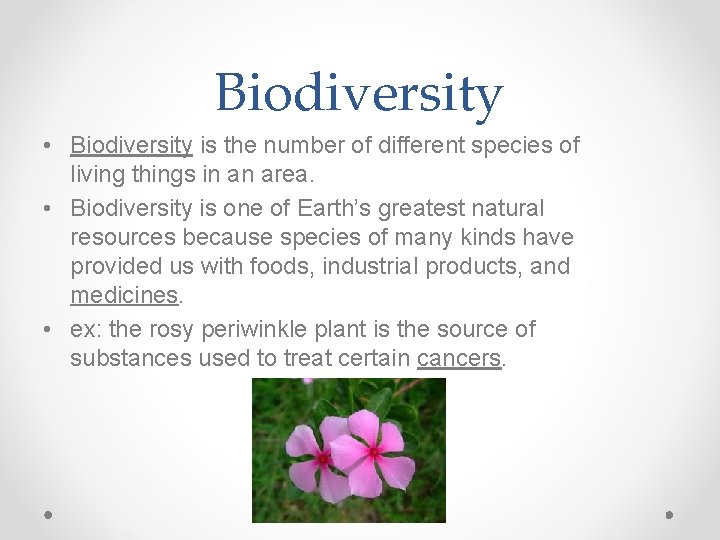 Biodiversity

• Biodiversity is the number of different species of living things in an area.
• Biodiversity is one of Earth's greatest natural resources because species of many kinds have provided us with foods, industrial products, and medicines.
• ex: the rosy periwinkle plant is the source of substances used to treat certain cancers.